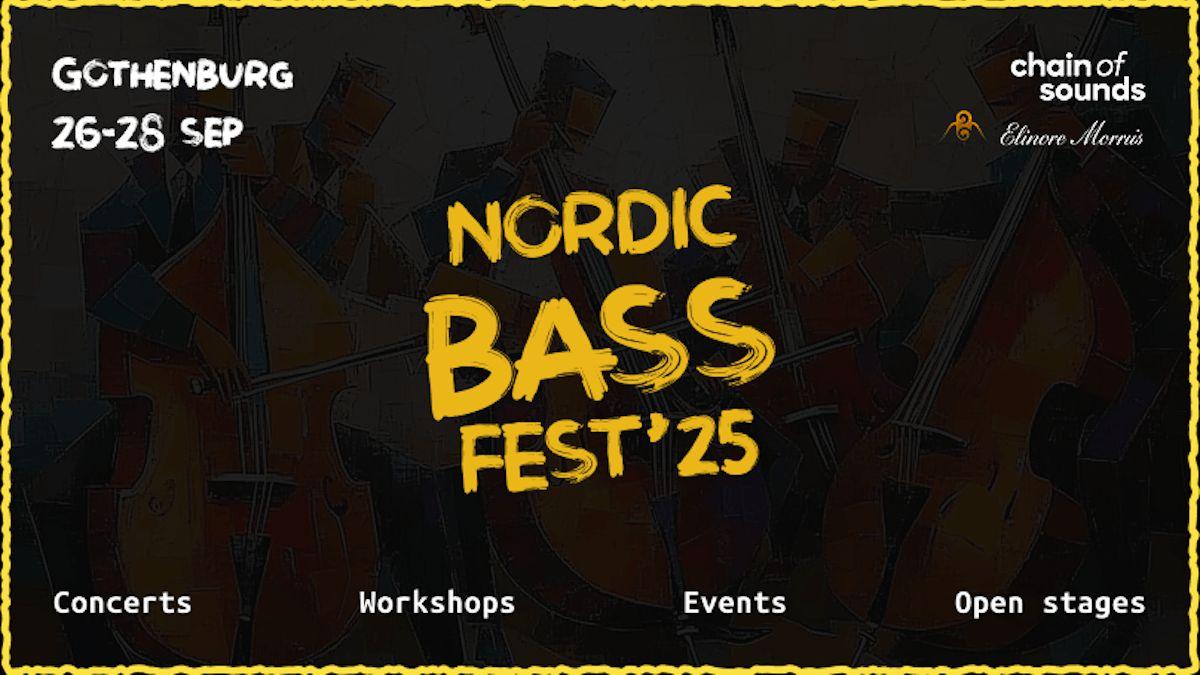 GOTHENBURG
26-28 SEP

chain of sounds

Elinore Morris

NORDIC
BASS
FEST'25

Concerts Workshops Events Open stages